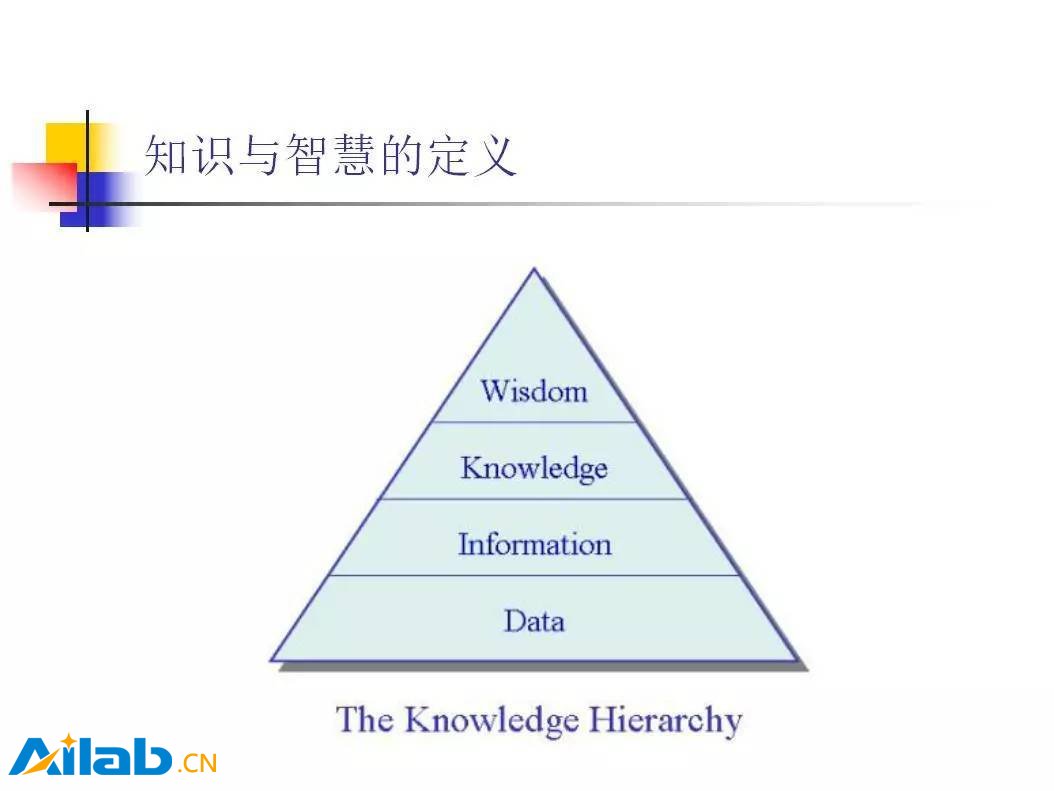 知识与智慧的定义

Wisdom

Knowledge

Information

Data

The Knowledge Hierarchy

Ailab.CN